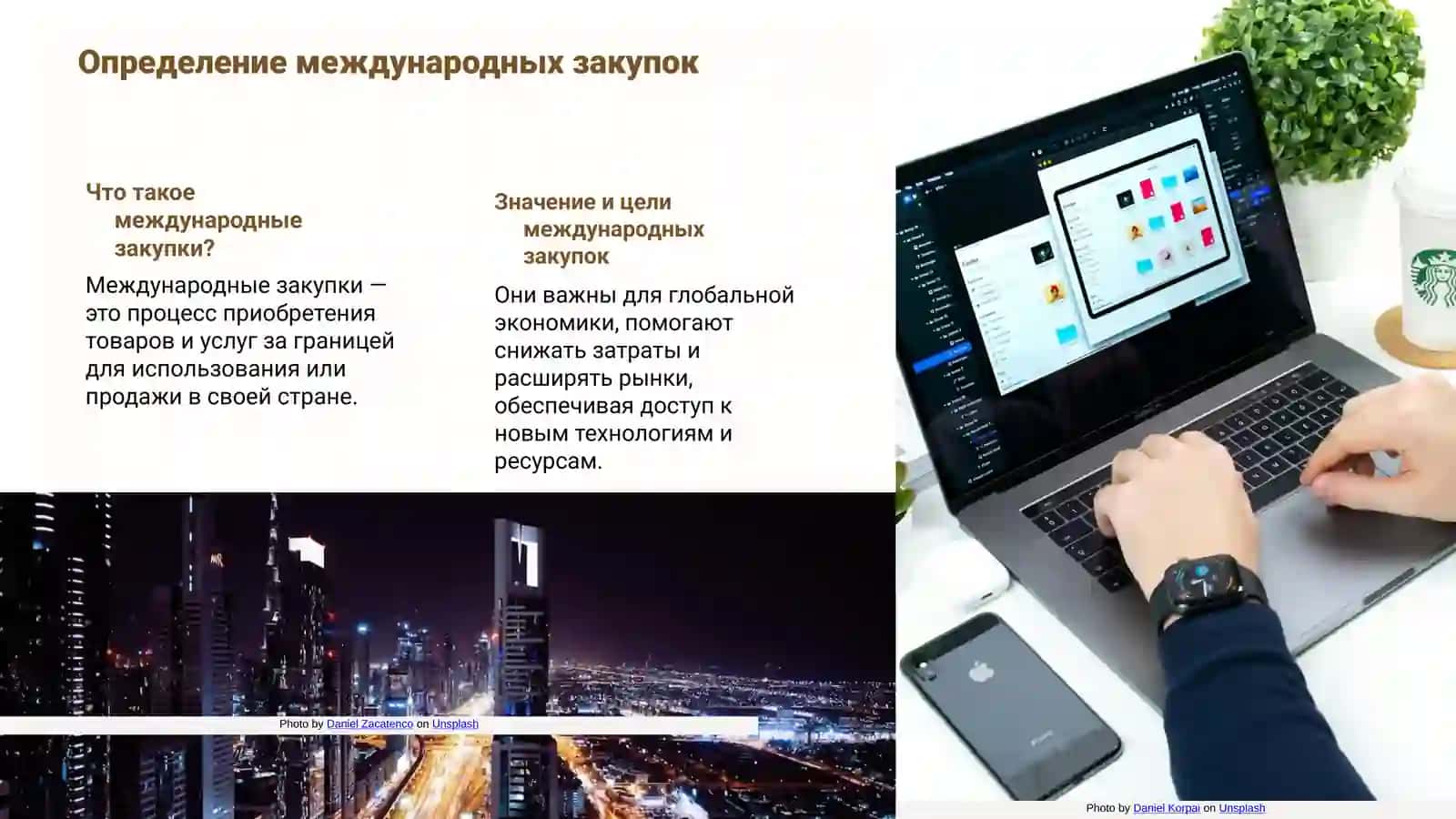 Определение международных закупок

Что такое международные закупки?

Международные закупки — это процесс приобретения товаров и услуг за границей для использования или продажи в своей стране.

Значение и цели международных закупок

Они важны для глобальной экономики, помогают снижать затраты и расширять рынки, обеспечивая доступ к новым технологиям и ресурсам.

Photo by Daniel Zacatenco on Unsplash

Photo by Daniel Korpai on Unsplash